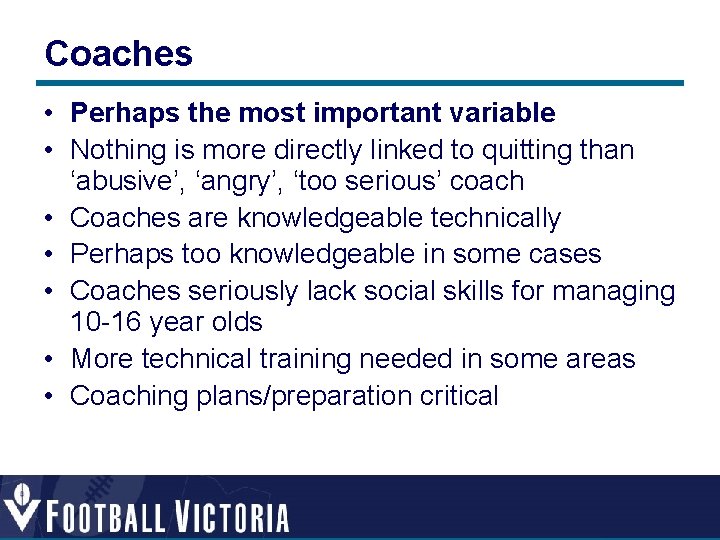 Coaches

• Perhaps the most important variable
• Nothing is more directly linked to quitting than ‘abusive’, ‘angry’, ‘too serious’ coach
• Coaches are knowledgeable technically
• Perhaps too knowledgeable in some cases
• Coaches seriously lack social skills for managing 10-16 year olds
• More technical training needed in some areas
• Coaching plans/preparation critical

FOOTBALL VICTORIA